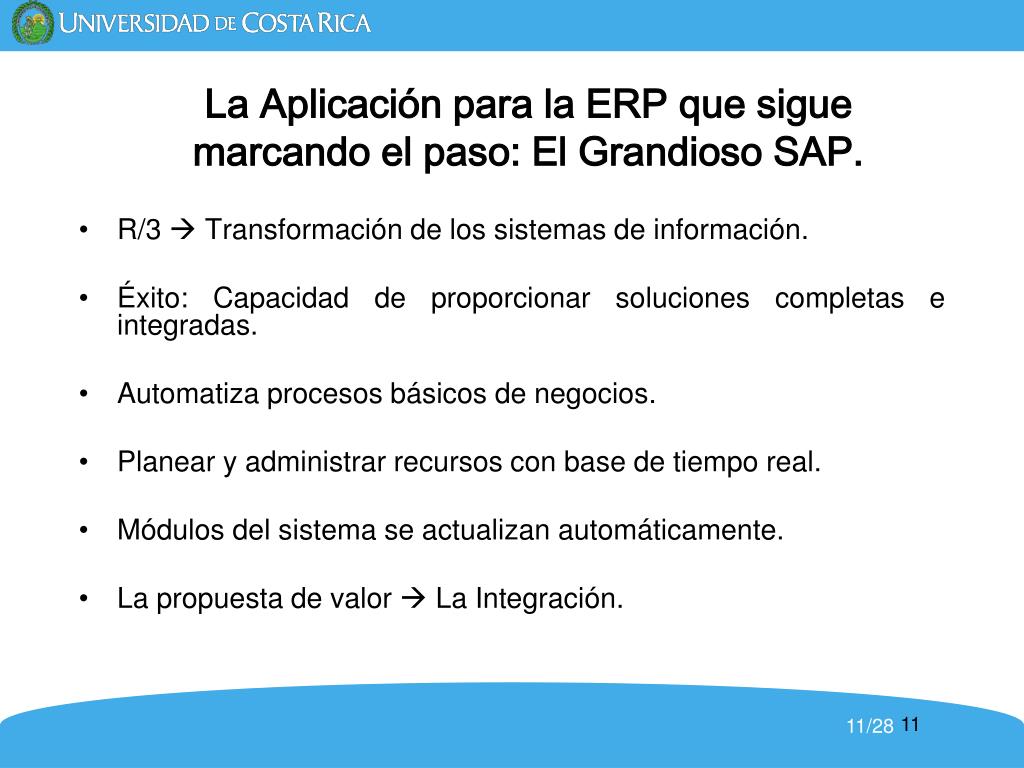 UNIVERSIDAD DE COSTA RICA

La Aplicación para la ERP que sigue marcando el paso: El Grandioso SAP.

• R/3 → Transformación de los sistemas de información.

• Éxito: Capacidad de proporcionar soluciones completas e integradas.

• Automatiza procesos básicos de negocios.

• Planear y administrar recursos con base de tiempo real.

• Módulos del sistema se actualizan automáticamente.

• La propuesta de valor → La Integración.

11/28 11